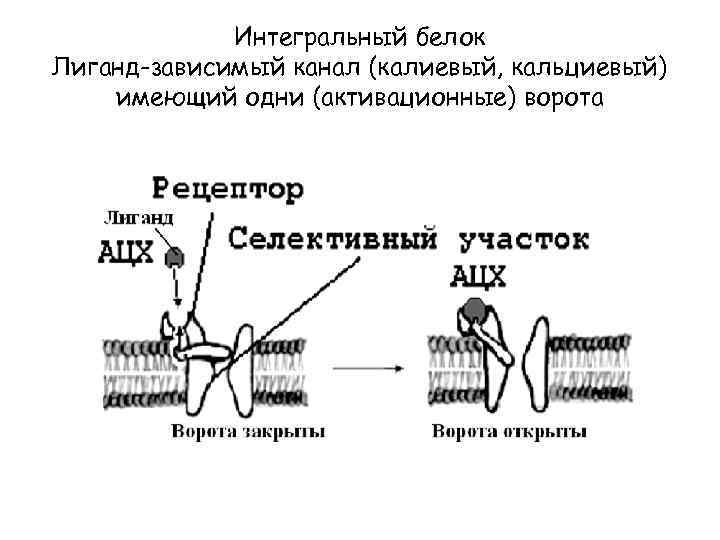 Интегральный белок
Лиганд-зависимый канал (калиевый, кальциевый) имеющий одни (активационные) ворота

Рецептор
Лиганд
АЦХ
Селективный участок
АЦХ
Ворота закрыты
Ворота открыты